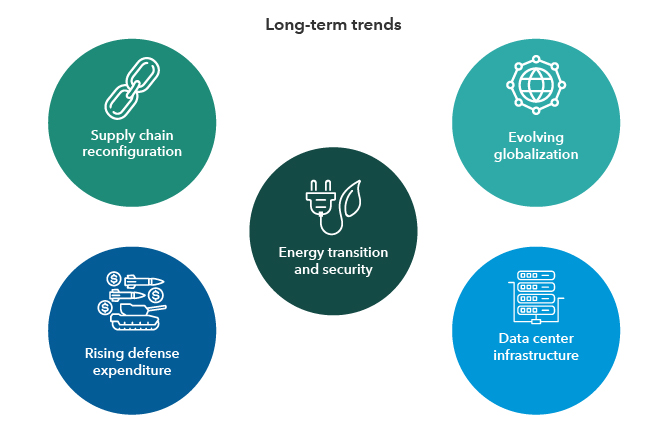 Long-term trends

Supply chain reconfiguration

Evolving globalization

Energy transition and security

Rising defense expenditure

Data center infrastructure